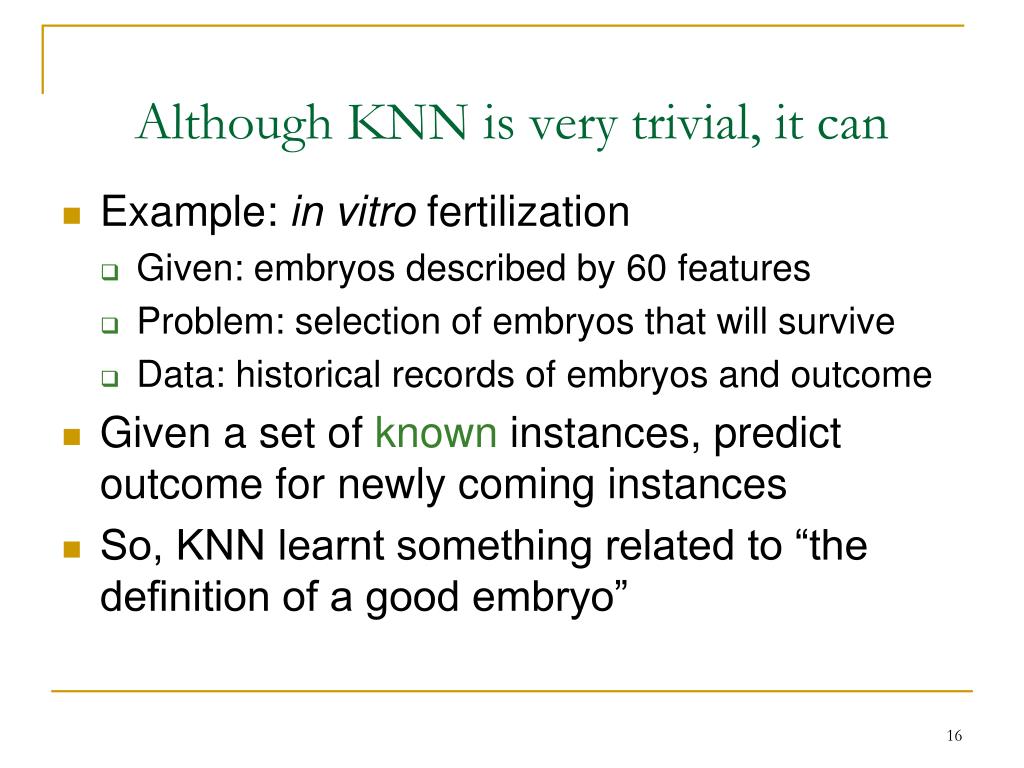 Although KNN is very trivial, it can

Example: in vitro fertilization

Given: embryos described by 60 features

Problem: selection of embryos that will survive

Data: historical records of embryos and outcome

Given a set of known instances, predict outcome for newly coming instances

So, KNN learnt something related to “the definition of a good embryo”

16